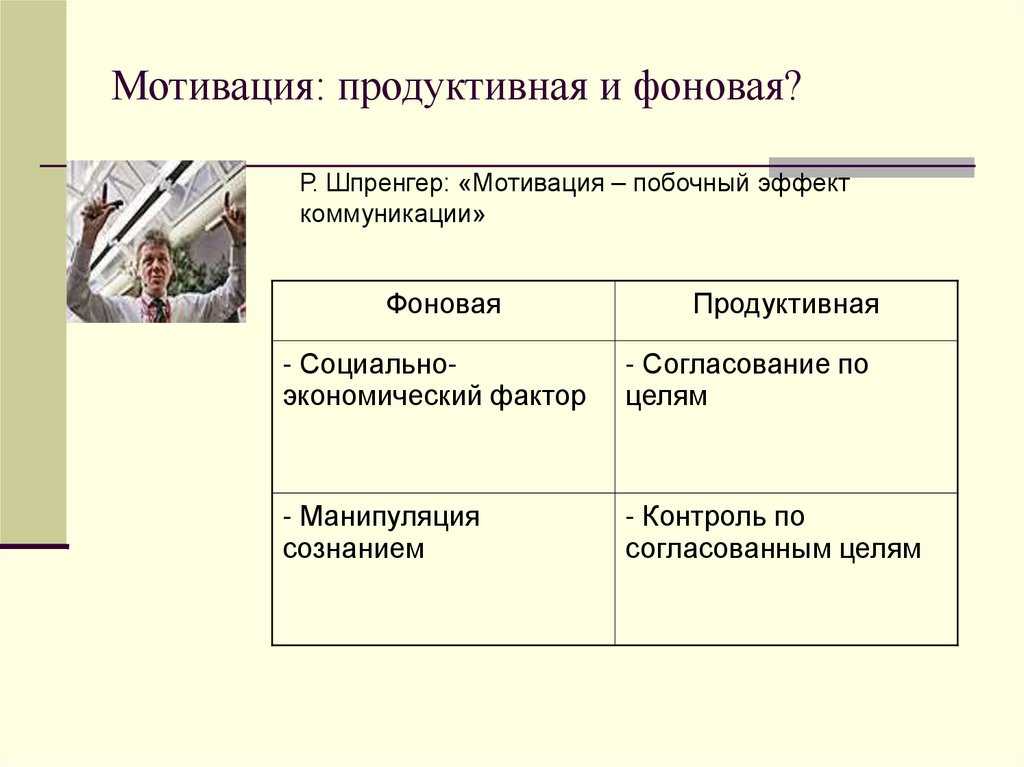 Мотивация: продуктивная и фоновая?

Р. Шпренгер: «Мотивация – побочный эффект коммуникации»

| Фоновая | Продуктивная |
|---|---|
| - Социально-экономический фактор | - Согласование по целям |
| - Манипуляция сознанием | - Контроль по согласованным целям |